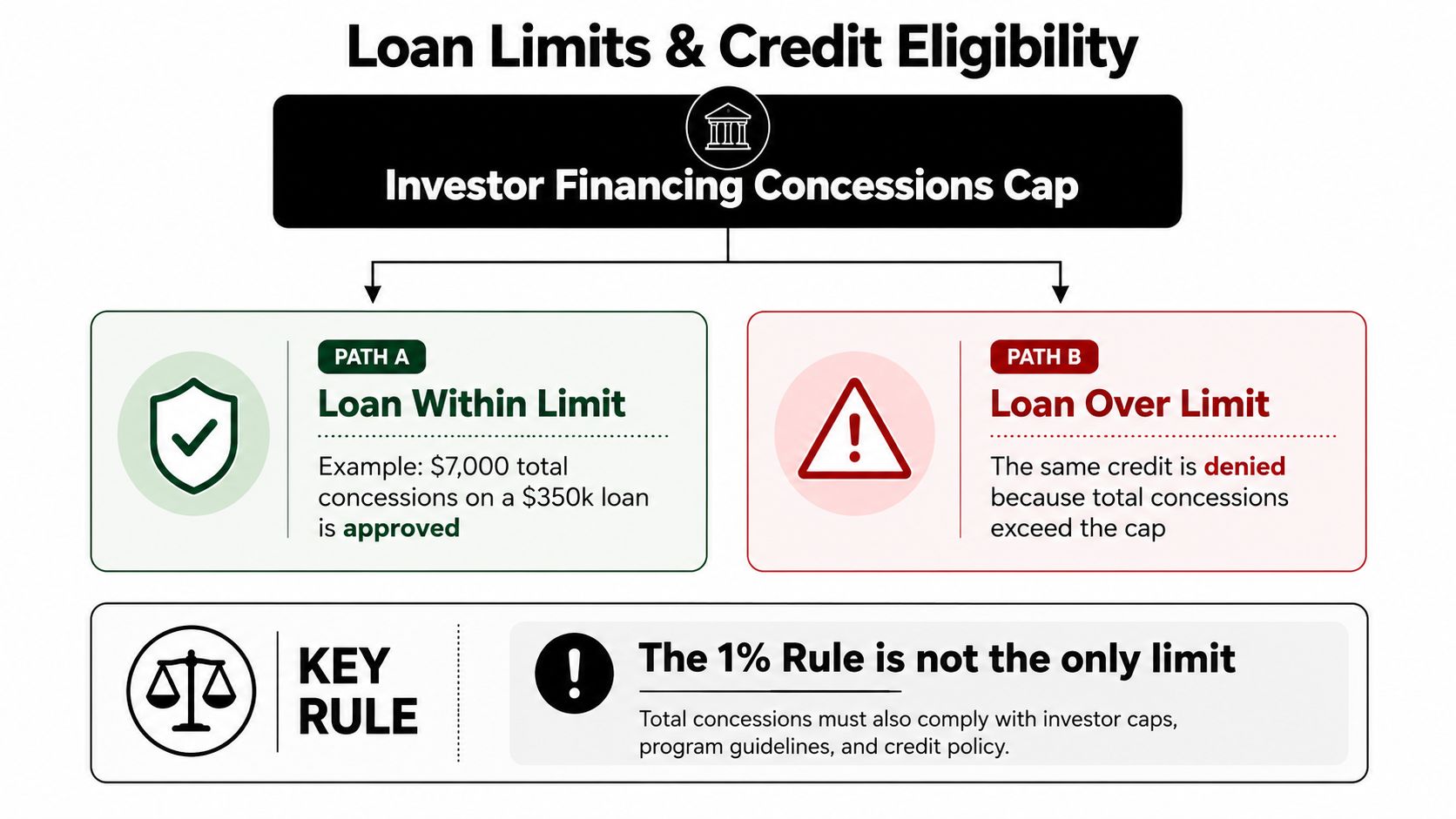 Loan Limits & Credit Eligibility

Investor Financing Concessions Cap

PATH A
Loan Within Limit
Example: \$7,000 total concessions on a \$350k loan is approved

PATH B
Loan Over Limit
The same credit is denied because total concessions exceed the cap

KEY RULE

The 1% Rule is not the only limit
Total concessions must also comply with investor caps, program guidelines, and credit policy.